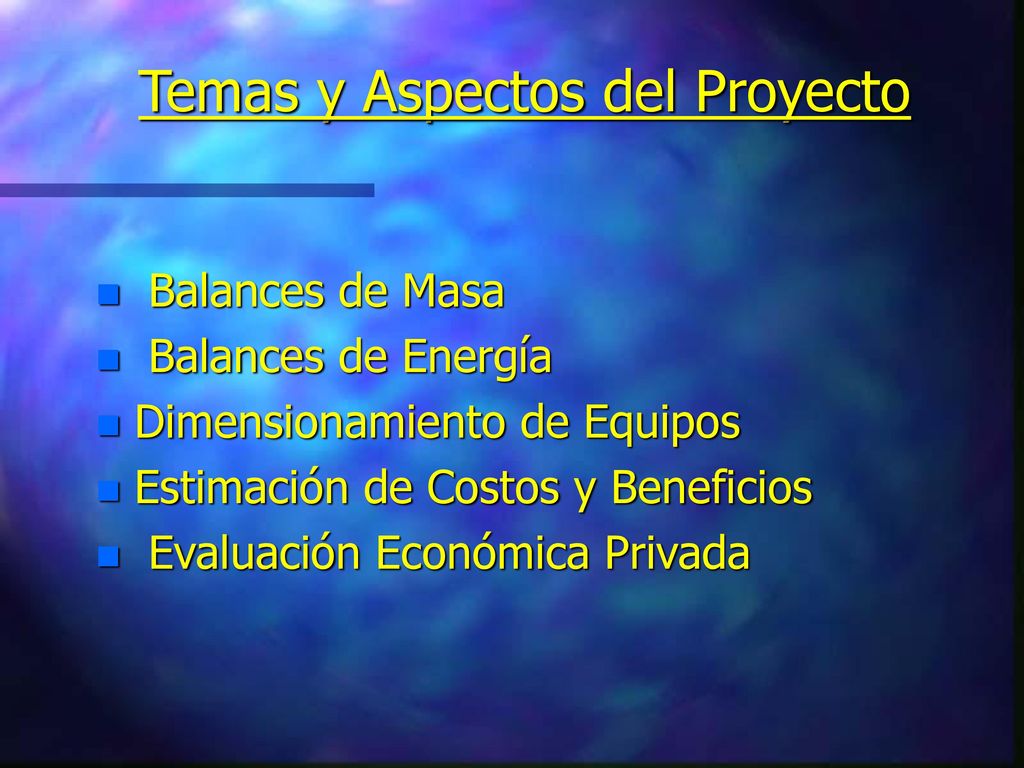 Temas y Aspectos del Proyecto

- Balances de Masa
- Balances de Energía
- Dimensionamiento de Equipos
- Estimación de Costos y Beneficios
- Evaluación Económica Privada